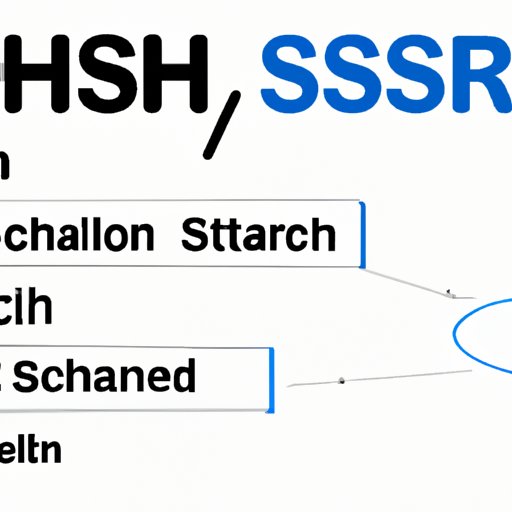 HSH, SSSR

n

challon Sttarch

clh

Schaned

eltn